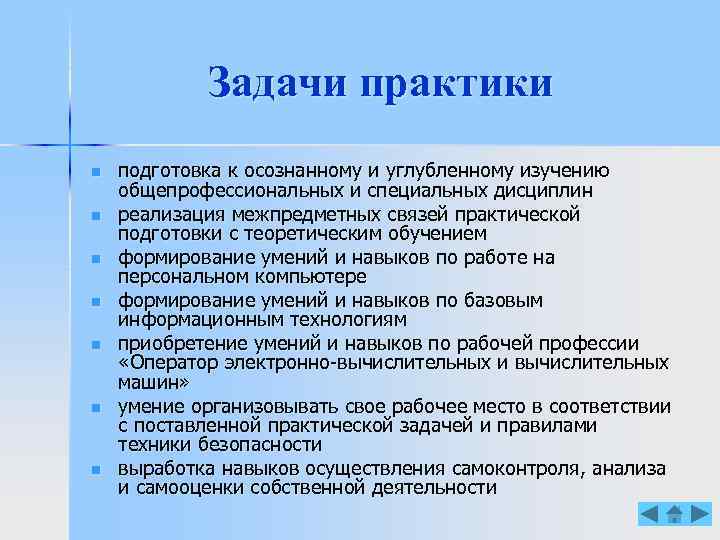 Задачи практики

- подготовка к осознанному и углубленному изучению общепрофессиональных и специальных дисциплин
- реализация межпредметных связей практической подготовки с теоретическим обучением
- формирование умений и навыков по работе на персональном компьютере
- формирование умений и навыков по базовым информационным технологиям
- приобретение умений и навыков по рабочей профессии «Оператор электронно-вычислительных и вычислительных машин»
- умение организовывать свое рабочее место в соответствии с поставленной практической задачей и правилами техники безопасности
- выработка навыков осуществления самоконтроля, анализа и самооценки собственной деятельности